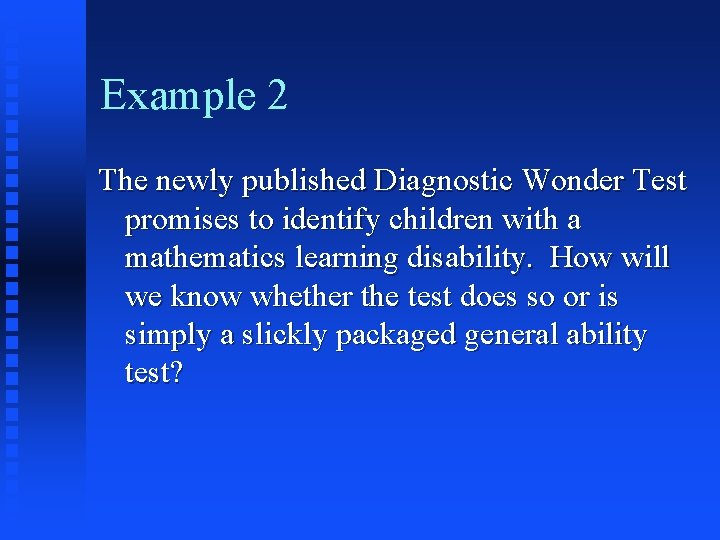 Example 2

The newly published Diagnostic Wonder Test promises to identify children with a mathematics learning disability. How will we know whether the test does so or is simply a slickly packaged general ability test?